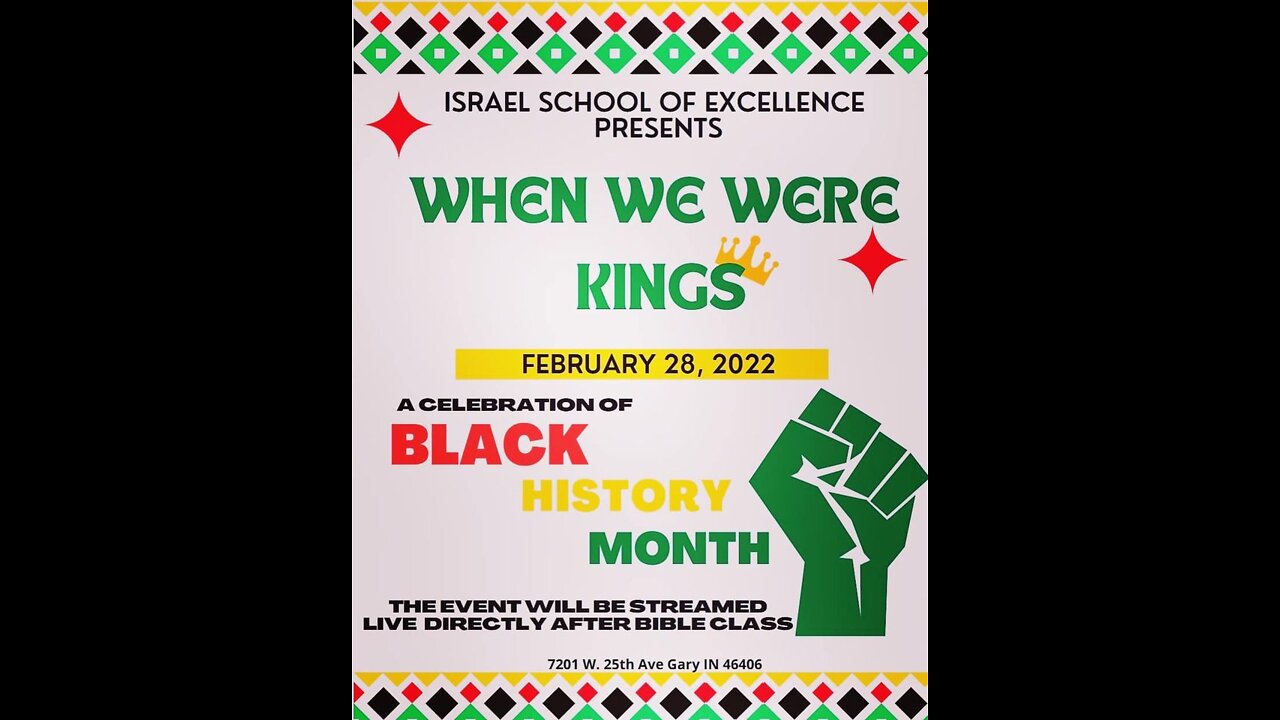 ISRAEL SCHOOL OF EXCELLENCE PRESENTS

WHEN WE WERE KINGS

FEBRUARY 28, 2022

A CELEBRATION OF BLACK HISTORY MONTH

THE EVENT WILL BE STREAMED LIVE DIRECTLY AFTER BIBLE CLASS

7201 W. 25th Ave Gary IN 46406